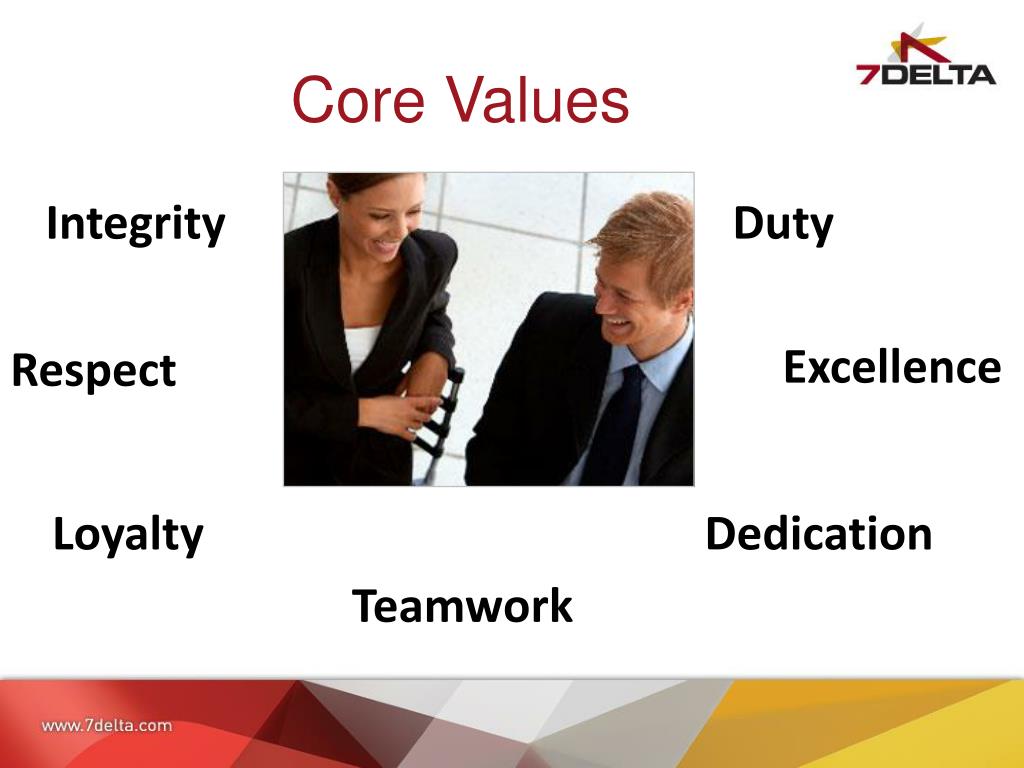 7DELTA

Core Values

Integrity

Duty

Respect

Excellence

Loyalty

Dedication

Teamwork

www.7delta.com